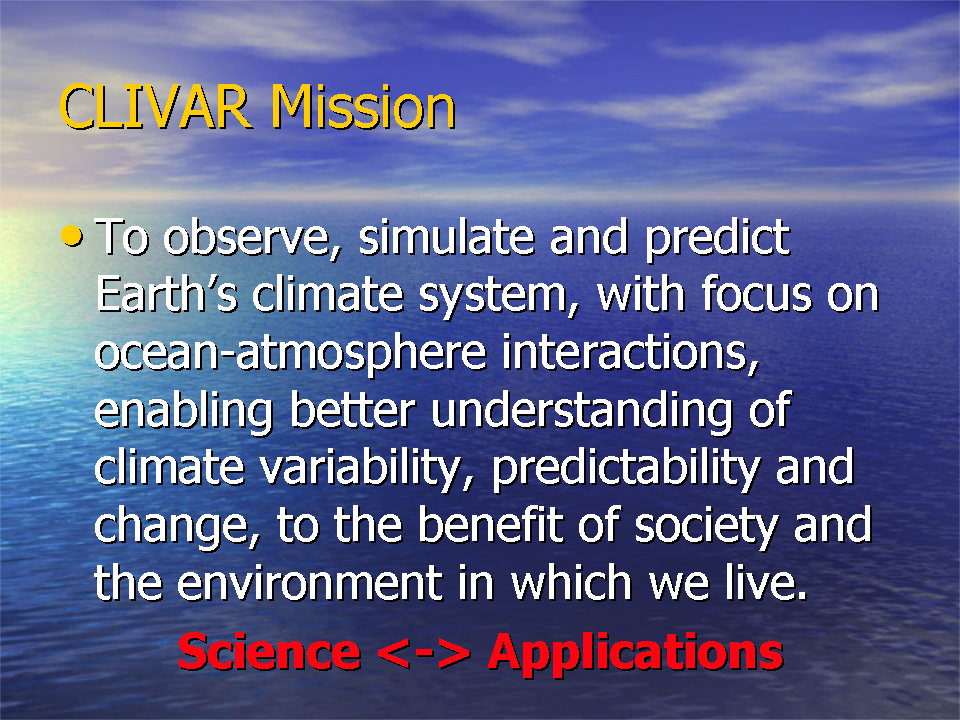 CLIVAR Mission

• To observe, simulate and predict Earth's climate system, with focus on ocean-atmosphere interactions, enabling better understanding of climate variability, predictability and change, to the benefit of society and the environment in which we live.

Science <-> Applications